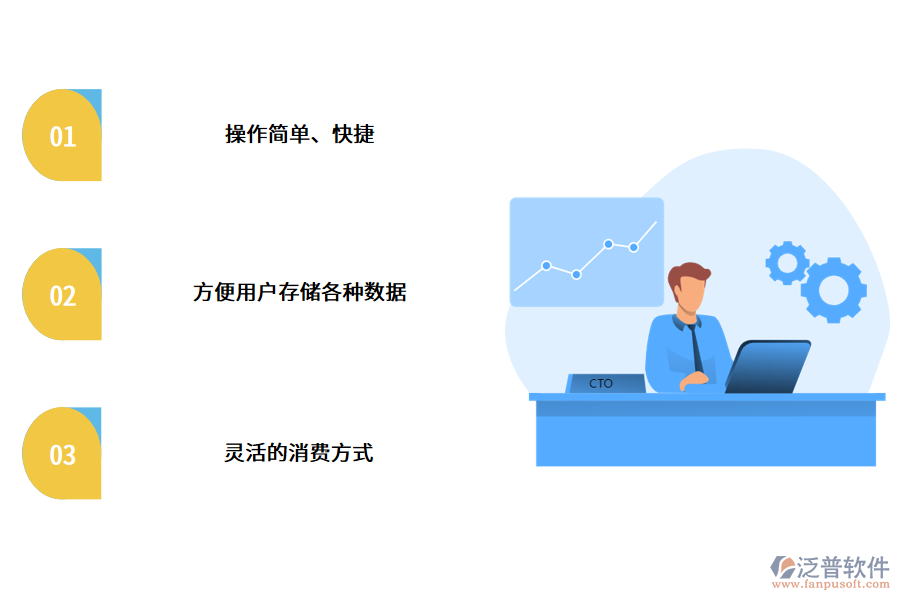 01

操作简单、快捷

02

方便用户存储各种数据

03

灵活的消费方式

CTO

泛普软件
www.fanpusoft.com